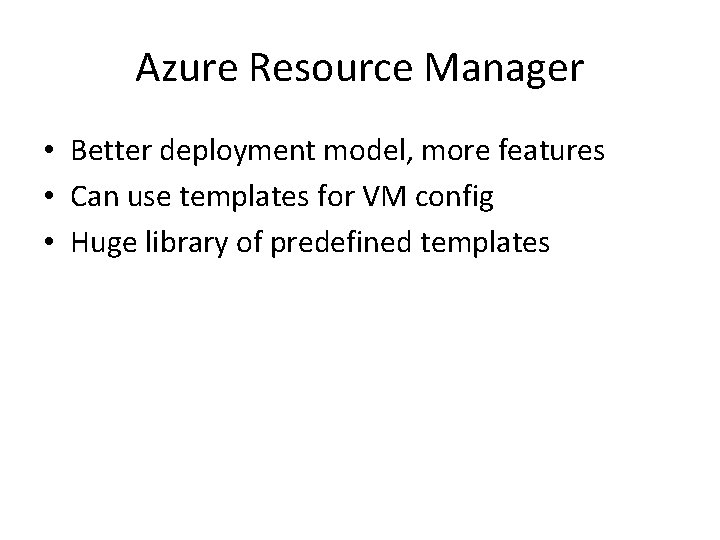 Azure Resource Manager

• Better deployment model, more features
• Can use templates for VM config
• Huge library of predefined templates